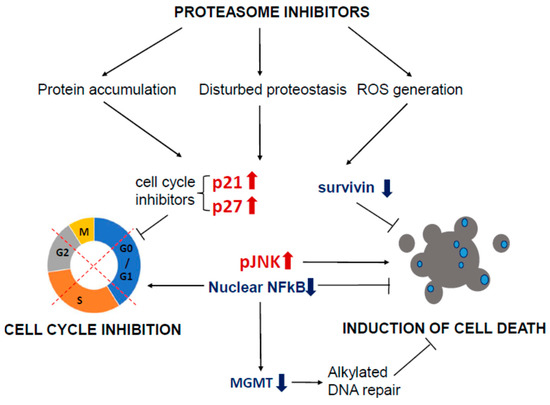 PROTEASOME INHIBITORS

Protein accumulation

Disturbed proteostasis

ROS generation

cell cycle inhibitors

p21

p27

survivin

M

G2

G0 / G1

S

pJNK

Nuclear NFkB

CELL CYCLE INHIBITION

INDUCTION OF CELL DEATH

MGMT

Alkylated DNA repair